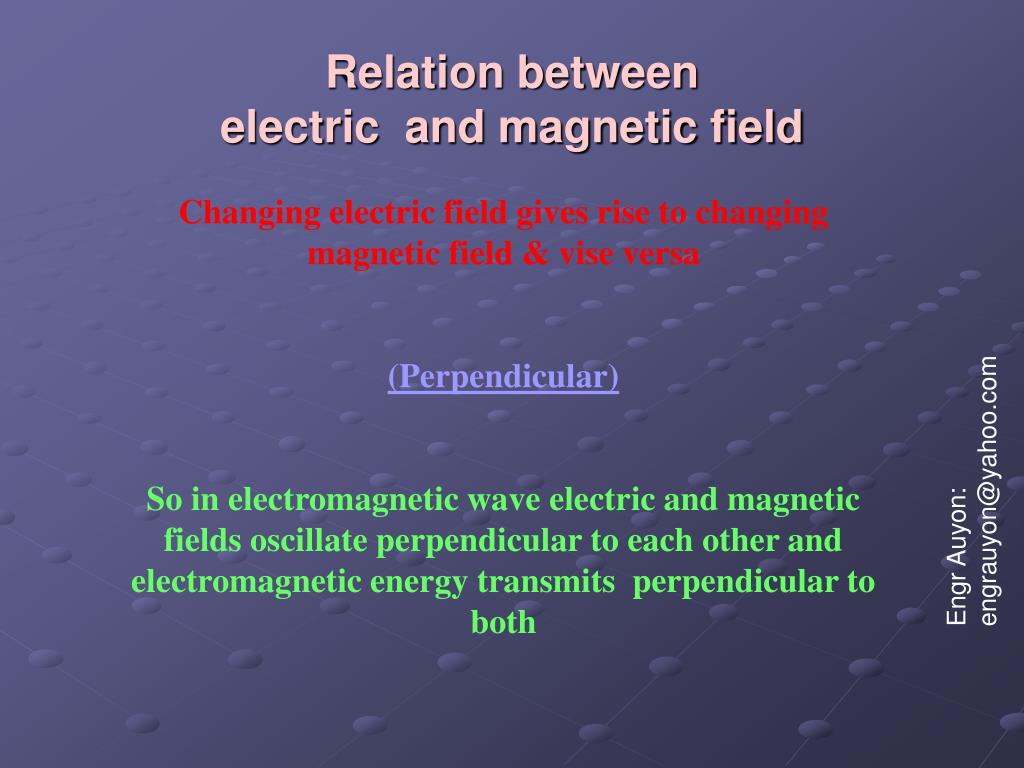 Relation between
electric and magnetic field

Changing electric field gives rise to changing magnetic field & vise versa

(Perpendicular)

So in electromagnetic wave electric and magnetic fields oscillate perpendicular to each other and electromagnetic energy transmits perpendicular to both

Engr Auyon:
engrauyon@yahoo.com